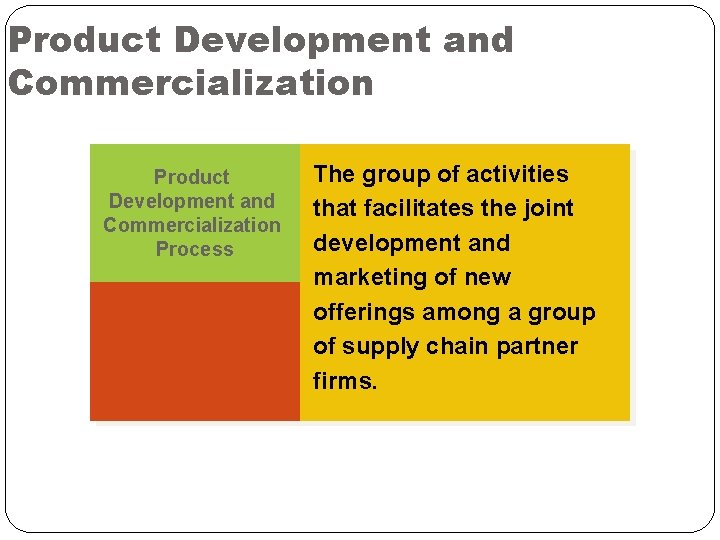 Product Development and Commercialization

Product Development and Commercialization Process

The group of activities that facilitates the joint development and marketing of new offerings among a group of supply chain partner firms.